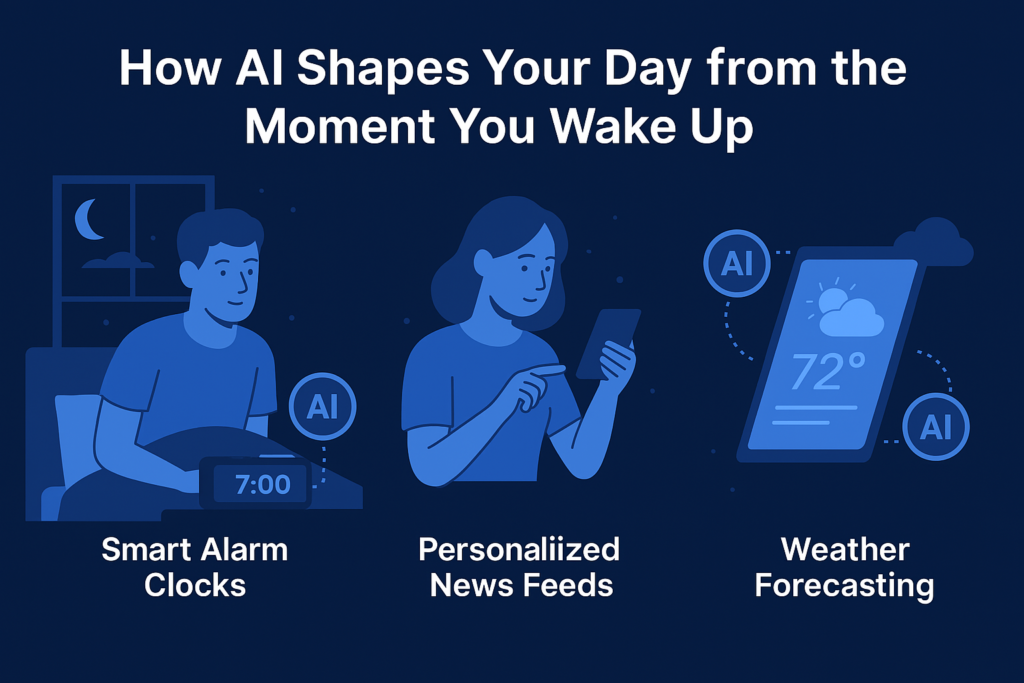 How AI Shapes Your Day from the Moment You Wake Up

AI

7:00

Smart Alarm Clocks

Personaliized News Feeds

AI

72°

AI

Weather Forecasting